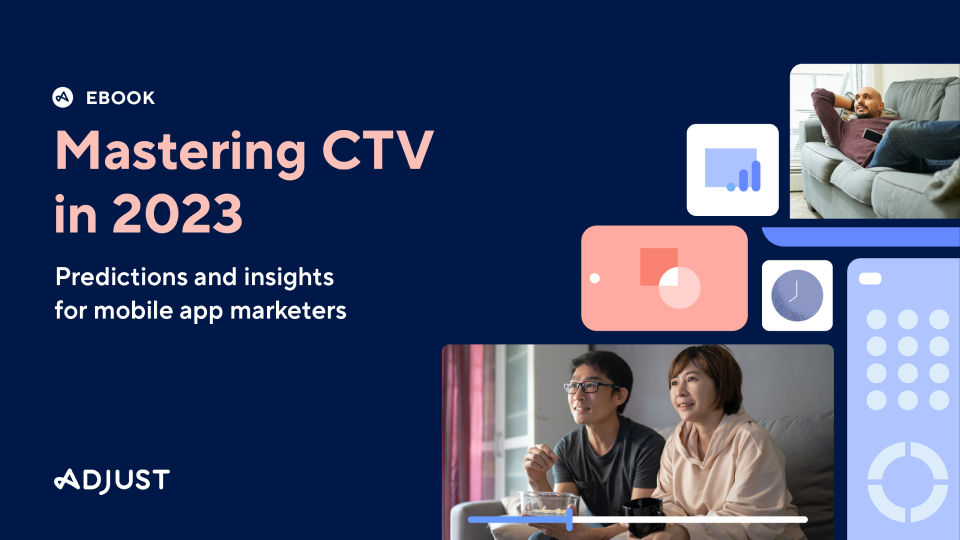 EBOOK

Mastering CTV in 2023

Predictions and insights for mobile app marketers

ADJUST